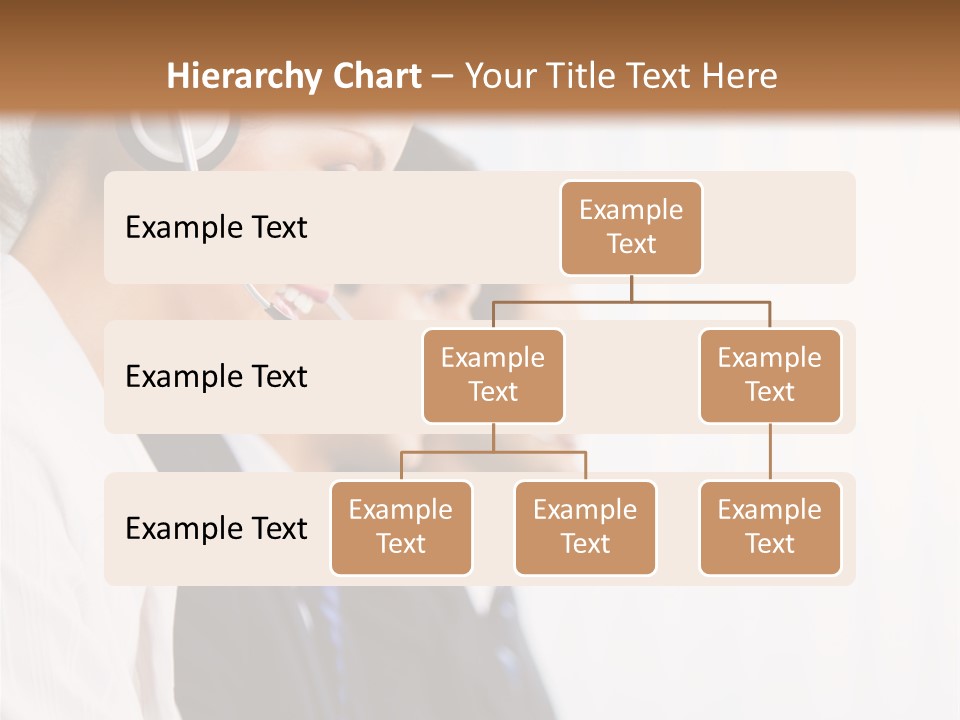 Hierarchy Chart – Your Title Text Here

Example Text

Example Text

Example Text

Example Text

Example Text

Example Text

Example Text

Example Text

Example Text